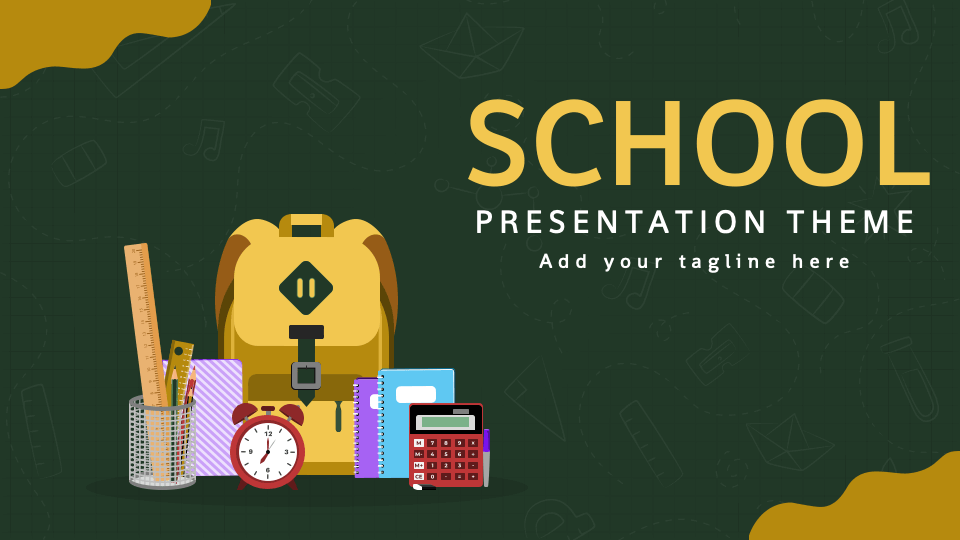 SCHOOL
PRESENTATION THEME
Add your tagline here